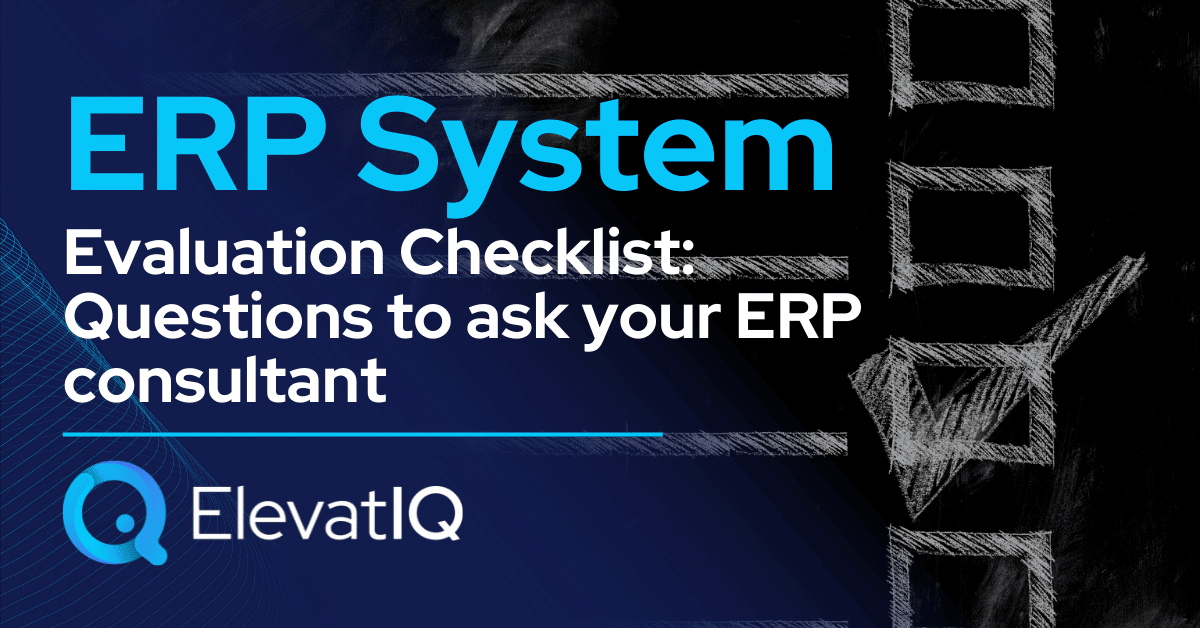 ERP System

Evaluation Checklist: Questions to ask your ERP consultant

ElevatIQ